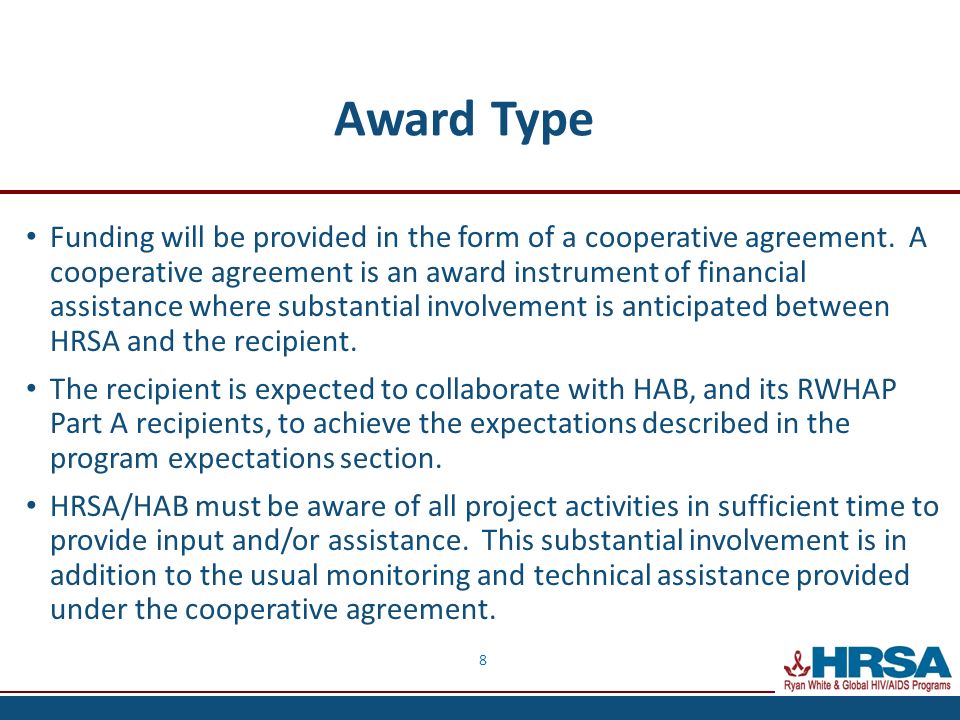 Award Type

• Funding will be provided in the form of a cooperative agreement. A cooperative agreement is an award instrument of financial assistance where substantial involvement is anticipated between HRSA and the recipient.

• The recipient is expected to collaborate with HAB, and its RWHAP Part A recipients, to achieve the expectations described in the program expectations section.

• HRSA/HAB must be aware of all project activities in sufficient time to provide input and/or assistance. This substantial involvement is in addition to the usual monitoring and technical assistance provided under the cooperative agreement.

8

HRSA
Ryan White & Global HIV/AIDS Programs